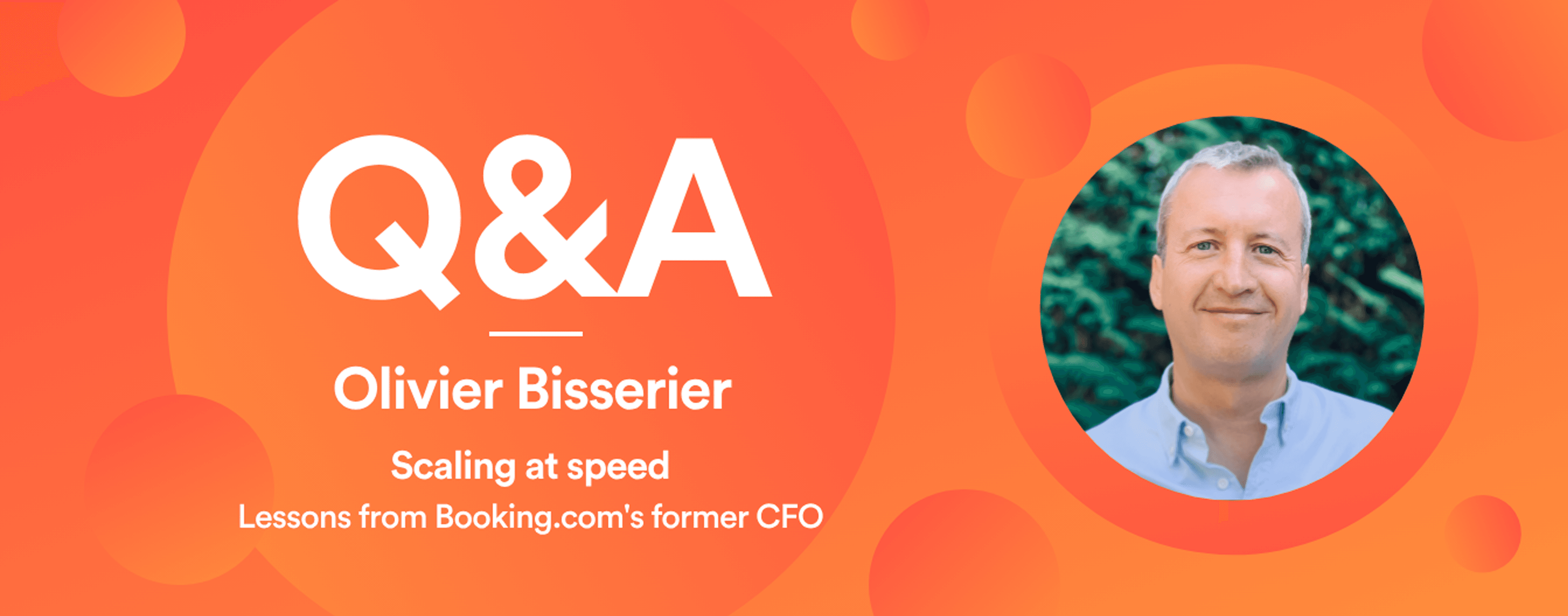 Q&A

Olivier Bisserier

Scaling at speed

Lessons from Booking.com's former CFO